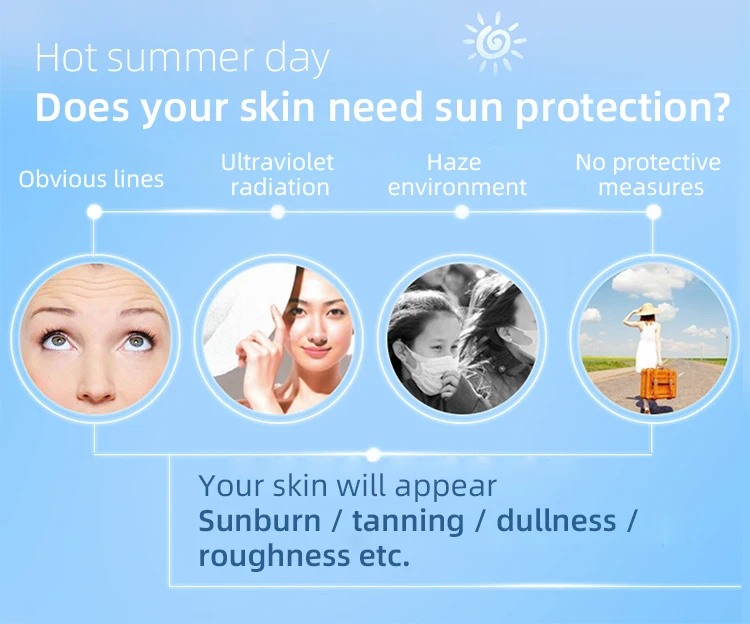 Hot summer day
Does your skin need sun protection?

Obvious lines

Ultraviolet radiation

Haze environment

No protective measures

Your skin will appear
Sunburn / tanning / dullness / roughness etc.